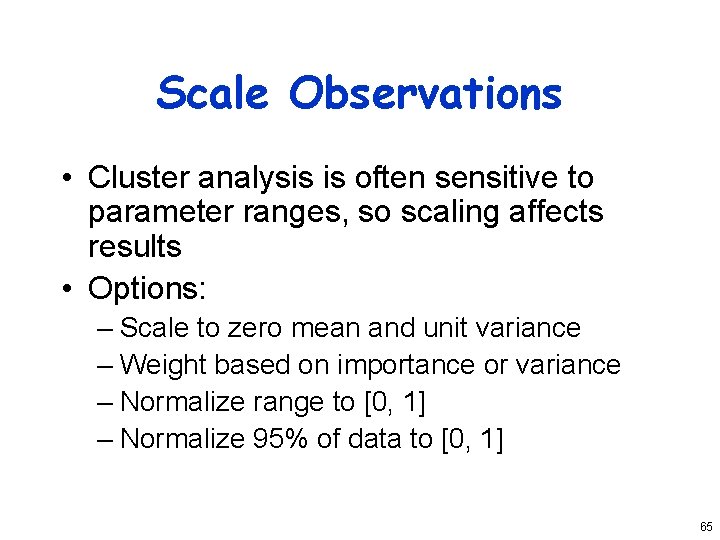 Scale Observations

• Cluster analysis is often sensitive to parameter ranges, so scaling affects results
• Options:
– Scale to zero mean and unit variance
– Weight based on importance or variance
– Normalize range to [0, 1]
– Normalize 95% of data to [0, 1]

65